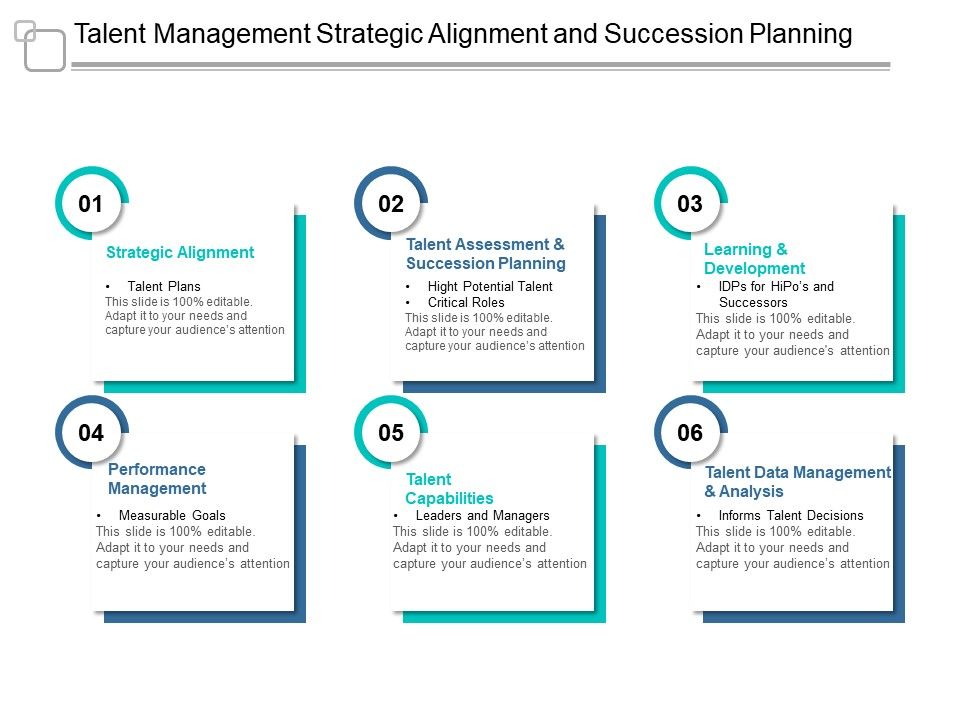 Talent Management Strategic Alignment and Succession Planning

01

Strategic Alignment

• Talent Plans

This slide is 100% editable. Adapt it to your needs and capture your audience's attention

02

Talent Assessment & Succession Planning

• Hight Potential Talent
• Critical Roles

This slide is 100% editable. Adapt it to your needs and capture your audience's attention

03

Learning & Development

• IDPs for HiPo's and Successors

This slide is 100% editable. Adapt it to your needs and capture your audience's attention

04

Performance Management

• Measurable Goals

This slide is 100% editable. Adapt it to your needs and capture your audience's attention

05

Talent Capabilities

• Leaders and Managers

This slide is 100% editable. Adapt it to your needs and capture your audience's attention

06

Talent Data Management & Analysis

• Informs Talent Decisions

This slide is 100% editable. Adapt it to your needs and capture your audience's attention